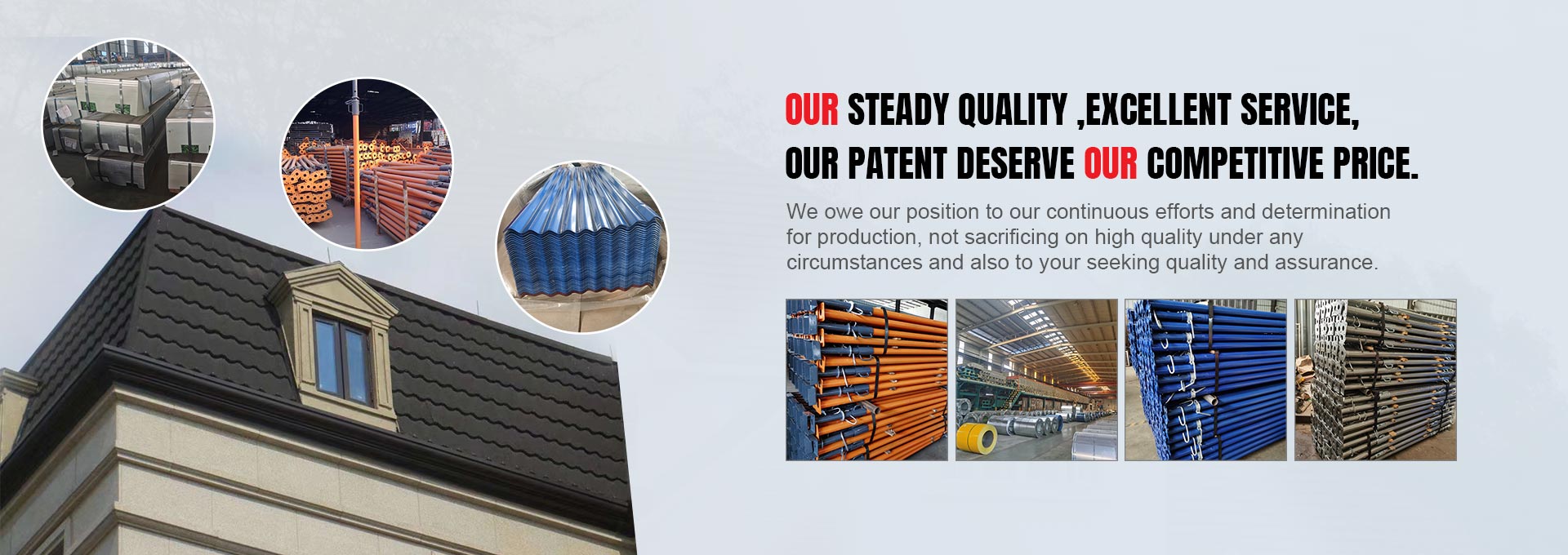 OUR STEADY QUALITY ,EXCELLENT SERVICE,
OUR PATENT DESERVE OUR COMPETITIVE PRICE.

We owe our position to our continuous efforts and determination for production, not sacrificing on high quality under any circumstances and also to your seeking quality and assurance.